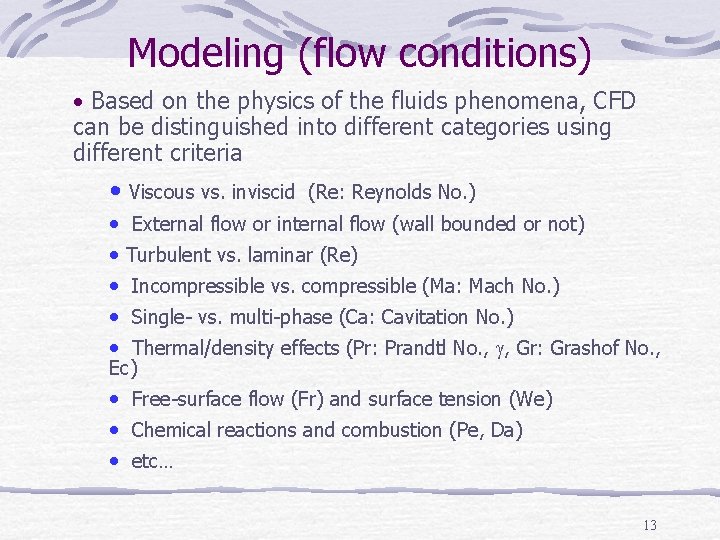 Modeling (flow conditions)

• Based on the physics of the fluids phenomena, CFD can be distinguished into different categories using different criteria

• Viscous vs. inviscid (Re: Reynolds No.)

• External flow or internal flow (wall bounded or not)

• Turbulent vs. laminar (Re)

• Incompressible vs. compressible (Ma: Mach No.)

• Single- vs. multi-phase (Ca: Cavitation No.)

• Thermal/density effects (Pr: Prandtl No., $\gamma$, Gr: Grashof No., Ec)

• Free-surface flow (Fr) and surface tension (We)

• Chemical reactions and combustion (Pe, Da)

• etc…

13